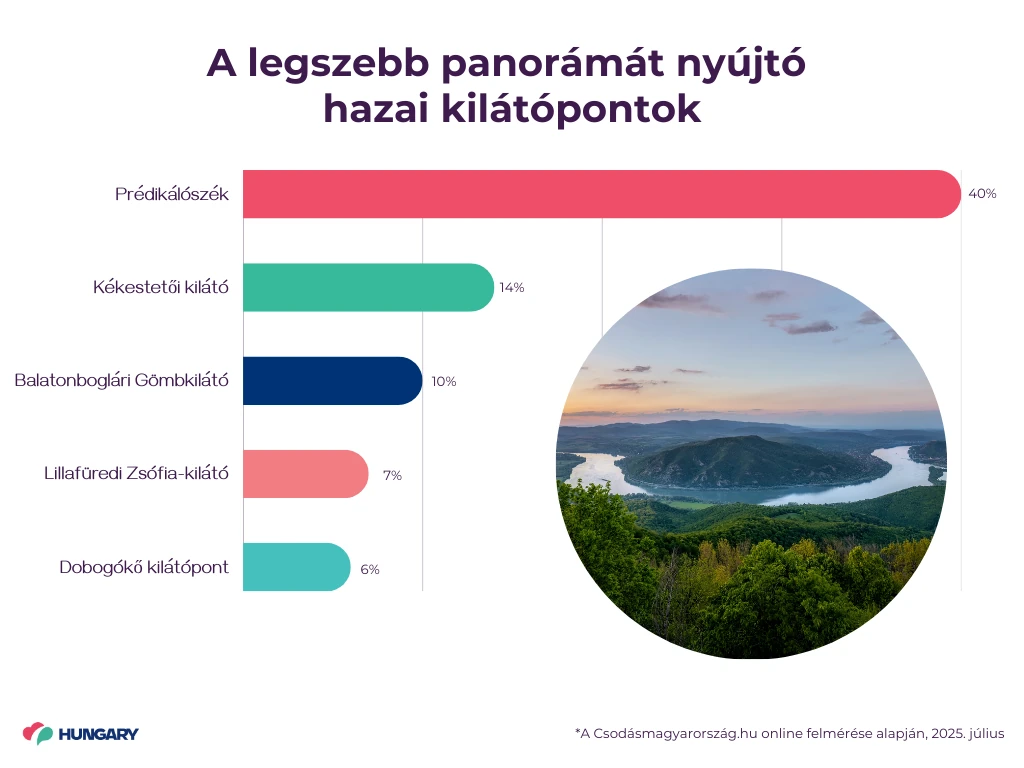 A legszebb panorámát nyújtó hazai kilátópontok

Prédikálószék 40%

Kékestetői kilátó 14%

Balatonboglári Gömbkilátó 10%

Lillafüredi Zsófia-kilátó 7%

Dobogókő kilátópont 6%

HUNGARY

*A Csodásmagyarország.hu online felmérése alapján, 2025. július